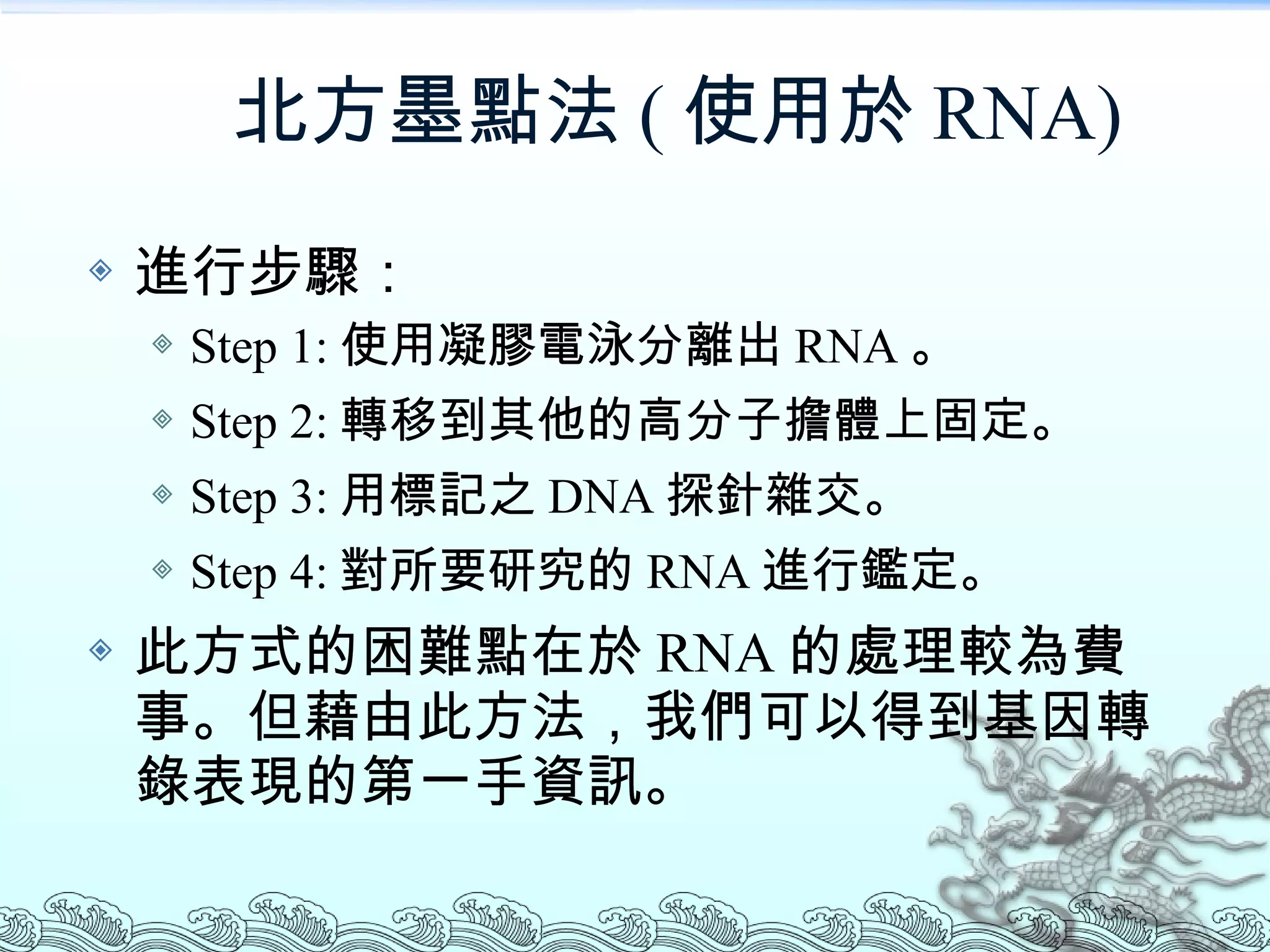 北方墨點法 ( 使用於 RNA)

進行步驟：

Step 1: 使用凝膠電泳分離出 RNA 。

Step 2: 轉移到其他的高分子擔體上固定。

Step 3: 用標記之 DNA 探針雜交。

Step 4: 對所要研究的 RNA 進行鑑定。

此方式的困難點在於 RNA 的處理較為費事。但藉由此方法，我們可以得到基因轉錄表現的第一手資訊。